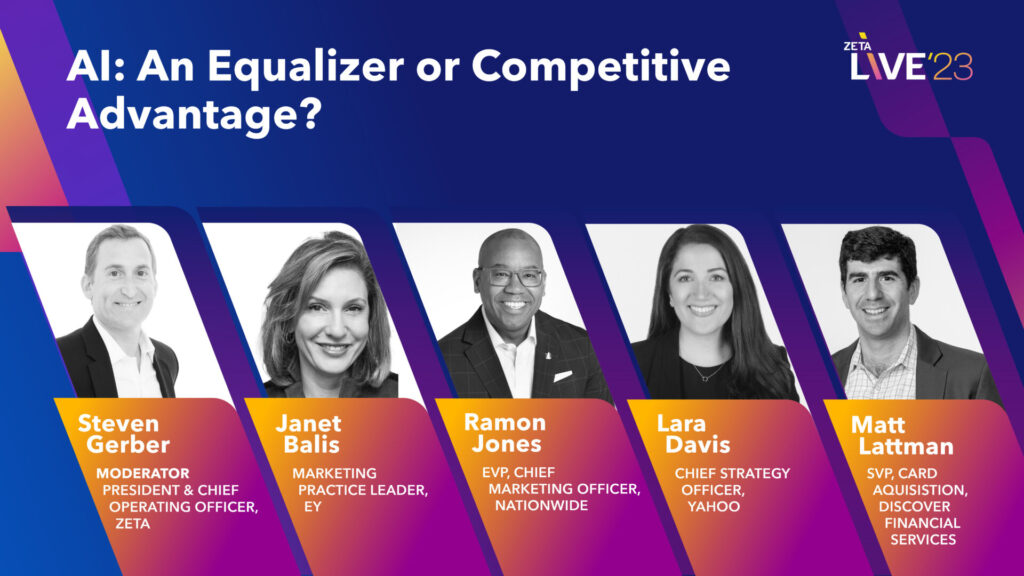 AI: An Equalizer or Competitive Advantage?

ZETA LIVE'23

Steven Gerber
MODERATOR
PRESIDENT & CHIEF OPERATING OFFICER, ZETA

Janet Balis
MARKETING PRACTICE LEADER, EY

Ramon Jones
EVP, CHIEF MARKETING OFFICER, NATIONWIDE

Lara Davis
CHIEF STRATEGY OFFICER, YAHOO

Matt Lattman
SVP, CARD AQUISISTION, DISCOVER FINANCIAL SERVICES